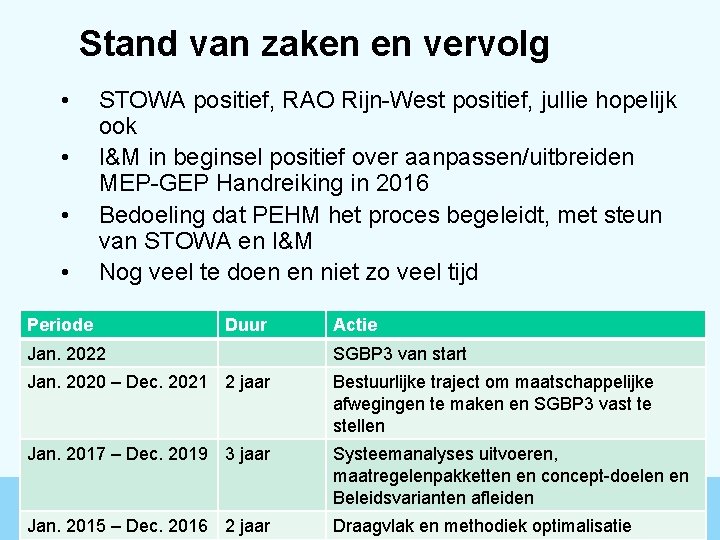 Stand van zaken en vervolg

• STOWA positief, RAO Rijn-West positief, jullie hopelijk ook
• I&M in beginsel positief over aanpassen/uitbreiden MEP-GEP Handreiking in 2016
• Bedoeling dat PEHM het proces begeleidt, met steun van STOWA en I&M
• Nog veel te doen en niet zo veel tijd

| Periode | Duur | Actie |
|---|---|---|
| Jan. 2022 | | SGBP3 van start |
| Jan. 2020 – Dec. 2021 | 2 jaar | Bestuurlijke traject om maatschappelijke afwegingen te maken en SGBP3 vast te stellen |
| Jan. 2017 – Dec. 2019 | 3 jaar | Systeemanalyses uitvoeren, maatregelenpakketten en concept-doelen en Beleidsvarianten afleiden |
| Jan. 2015 – Dec. 2016 | 2 jaar | Draagvlak en methodiek optimalisatie |